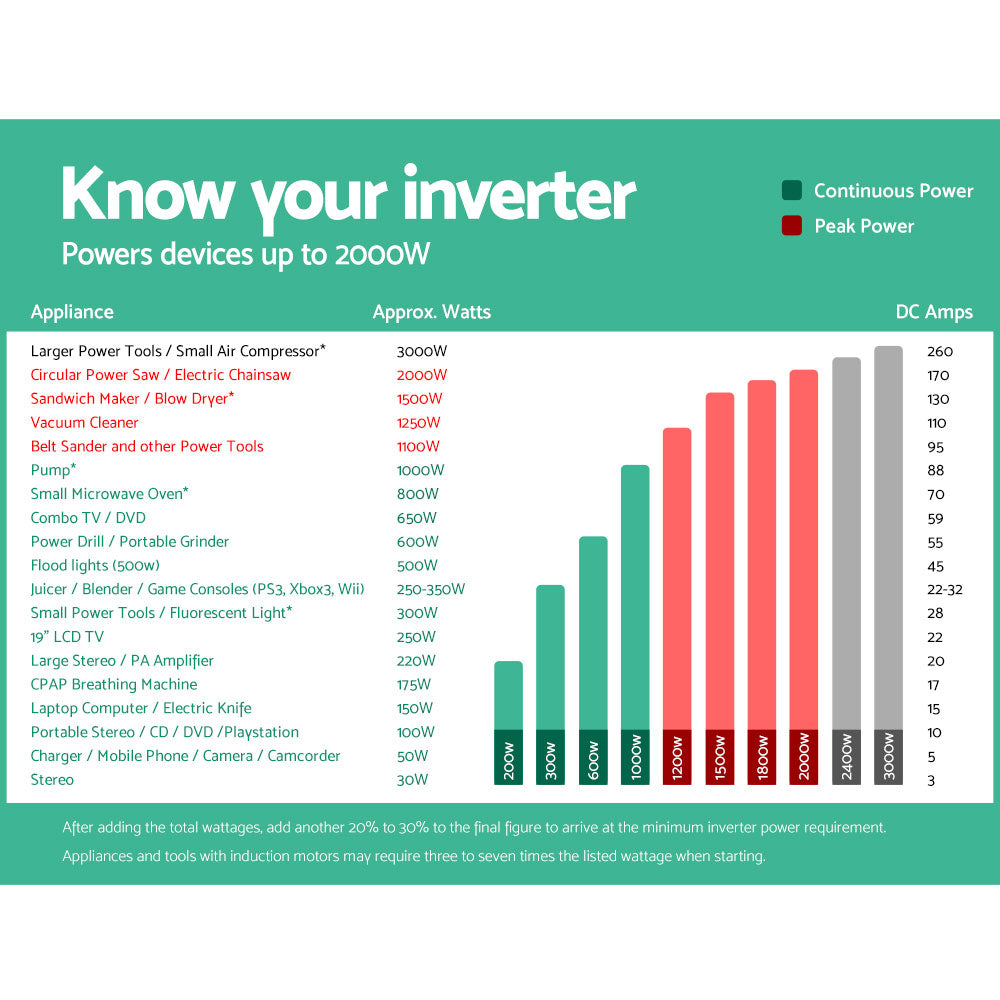 Know your inverter
Powers devices up to 2000W

Continuous Power
Peak Power

| Appliance | Approx. Watts | DC Amps |
|---|---|---|
| Larger Power Tools / Small Air Compressor* | 3000W | 260 |
| Circular Power Saw / Electric Chainsaw | 2000W | 170 |
| Sandwich Maker / Blow Dryer* | 1500W | 130 |
| Vacuum Cleaner | 1250W | 110 |
| Belt Sander and other Power Tools | 1100W | 95 |
| Pump* | 1000W | 88 |
| Small Microwave Oven* | 800W | 70 |
| Combo TV / DVD | 650W | 59 |
| Power Drill / Portable Grinder | 600W | 55 |
| Flood lights (500w) | 500W | 45 |
| Juicer / Blender / Game Consoles (PS3, Xbox3, Wii) | 250-350W | 22-32 |
| Small Power Tools / Fluorescent Light* | 300W | 28 |
| 19" LCD TV | 250W | 22 |
| Large Stereo / PA Amplifier | 220W | 20 |
| CPAP Breathing Machine | 175W | 17 |
| Laptop Computer / Electric Knife | 150W | 15 |
| Portable Stereo / CD / DVD /Playstation | 100W | 10 |
| Charger / Mobile Phone / Camera / Camcorder | 50W | 5 |
| Stereo | 30W | 3 |

200W 300W 600W 1000W 1200W 1500W 1800W 2000W 2400W 3000W

After adding the total wattages, add another 20% to 30% to the final figure to arrive at the minimum inverter power requirement.
Appliances and tools with induction motors may require three to seven times the listed wattage when starting.